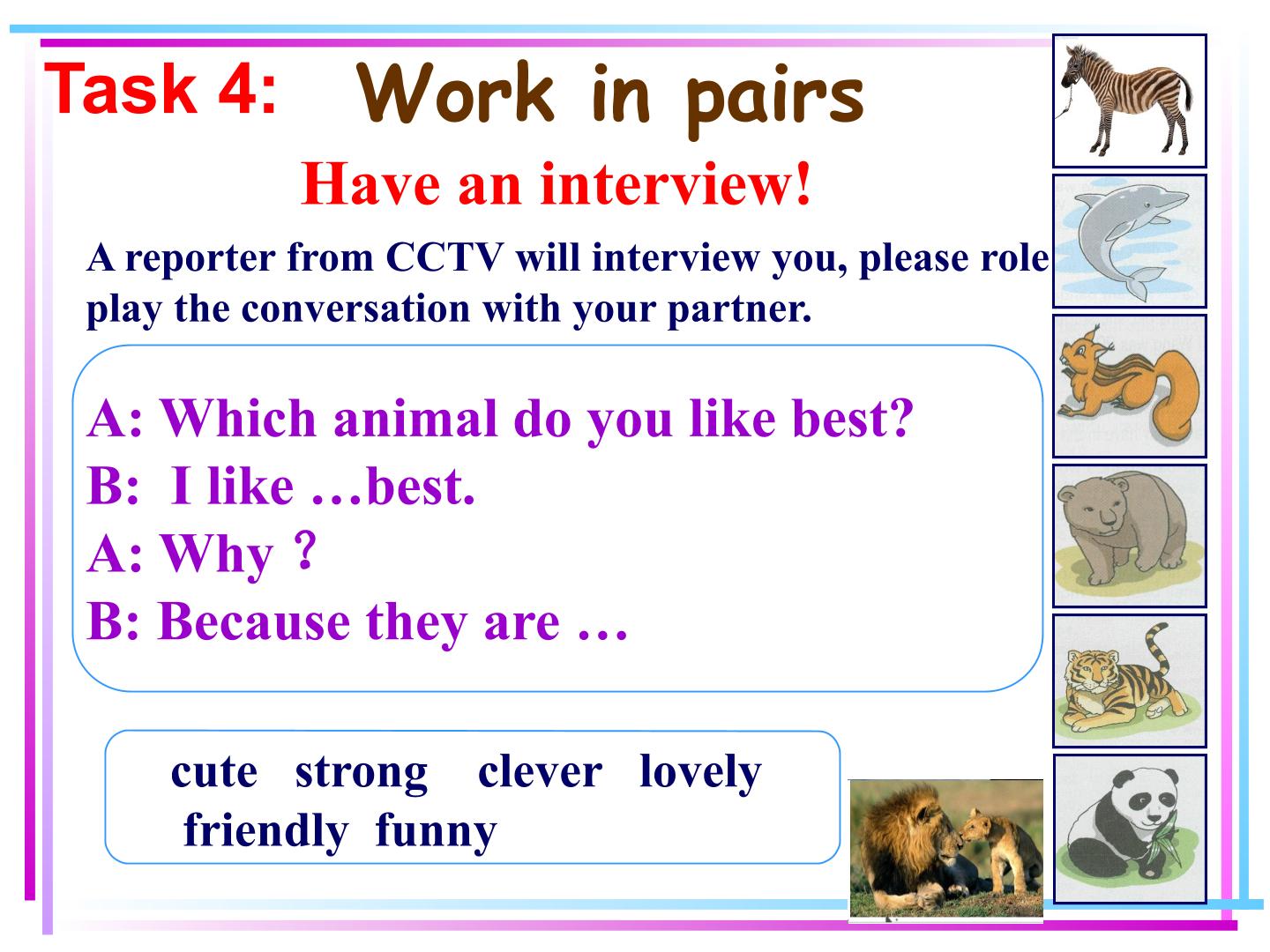 Task 4: Work in pairs

Have an interview!

A reporter from CCTV will interview you, please role play the conversation with your partner.

A: Which animal do you like best?
B: I like …best.
A: Why ?
B: Because they are …

cute strong clever lovely
friendly funny